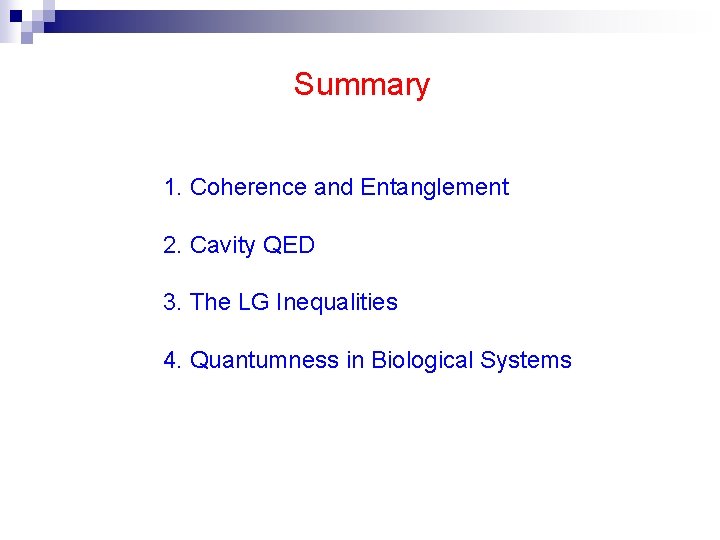 Summary

1. Coherence and Entanglement

2. Cavity QED

3. The LG Inequalities

4. Quantumness in Biological Systems